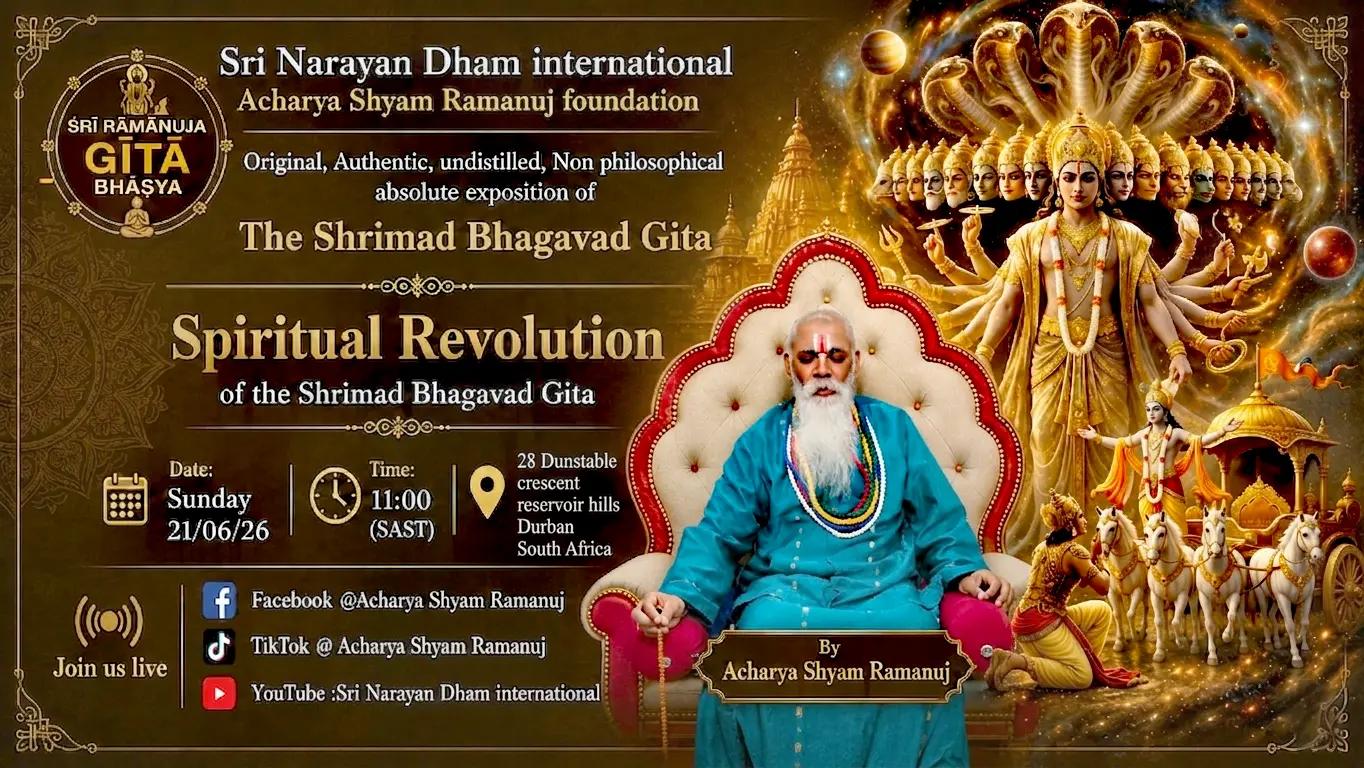 ŚRĪ RĀMĀNUJA
GĪTĀ
BHĀṢYA

Sri Narayan Dham international
Acharya Shyam Ramanuj foundation

Original, Authentic, undistilled, Non philosophical absolute exposition of

The Shrimad Bhagavad Gita

Spiritual Revolution
of the Shrimad Bhagavad Gita

Date:
Sunday
21/06/26

Time:
11:00
(SAST)

28 Dunstable crescent reservoir hills Durban South Africa

Join us live

Facebook @Acharya Shyam Ramanuj
TikTok @ Acharya Shyam Ramanuj
YouTube :Sri Narayan Dham international

By
Acharya Shyam Ramanuj